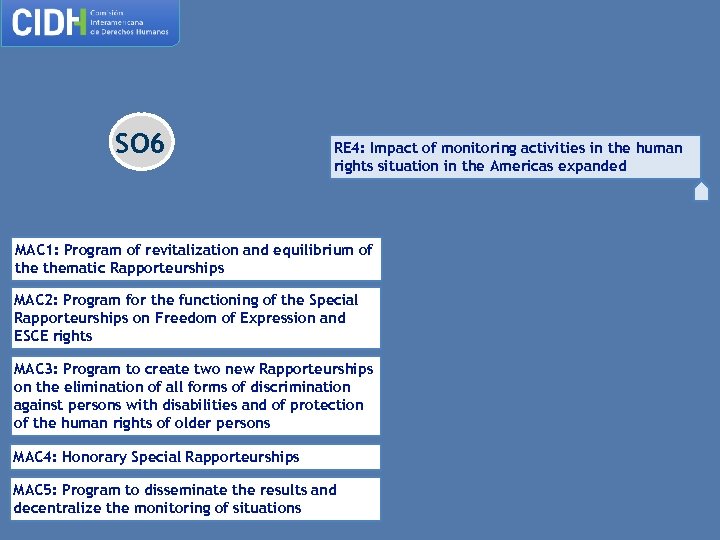 CIDH Comisión Interamericana de Derechos Humanos

SO6

RE4: Impact of monitoring activities in the human rights situation in the Americas expanded

MAC1: Program of revitalization and equilibrium of the thematic Rapporteurships

MAC2: Program for the functioning of the Special Rapporteurships on Freedom of Expression and ESCE rights

MAC3: Program to create two new Rapporteurships on the elimination of all forms of discrimination against persons with disabilities and of protection of the human rights of older persons

MAC4: Honorary Special Rapporteurships

MAC5: Program to disseminate the results and decentralize the monitoring of situations